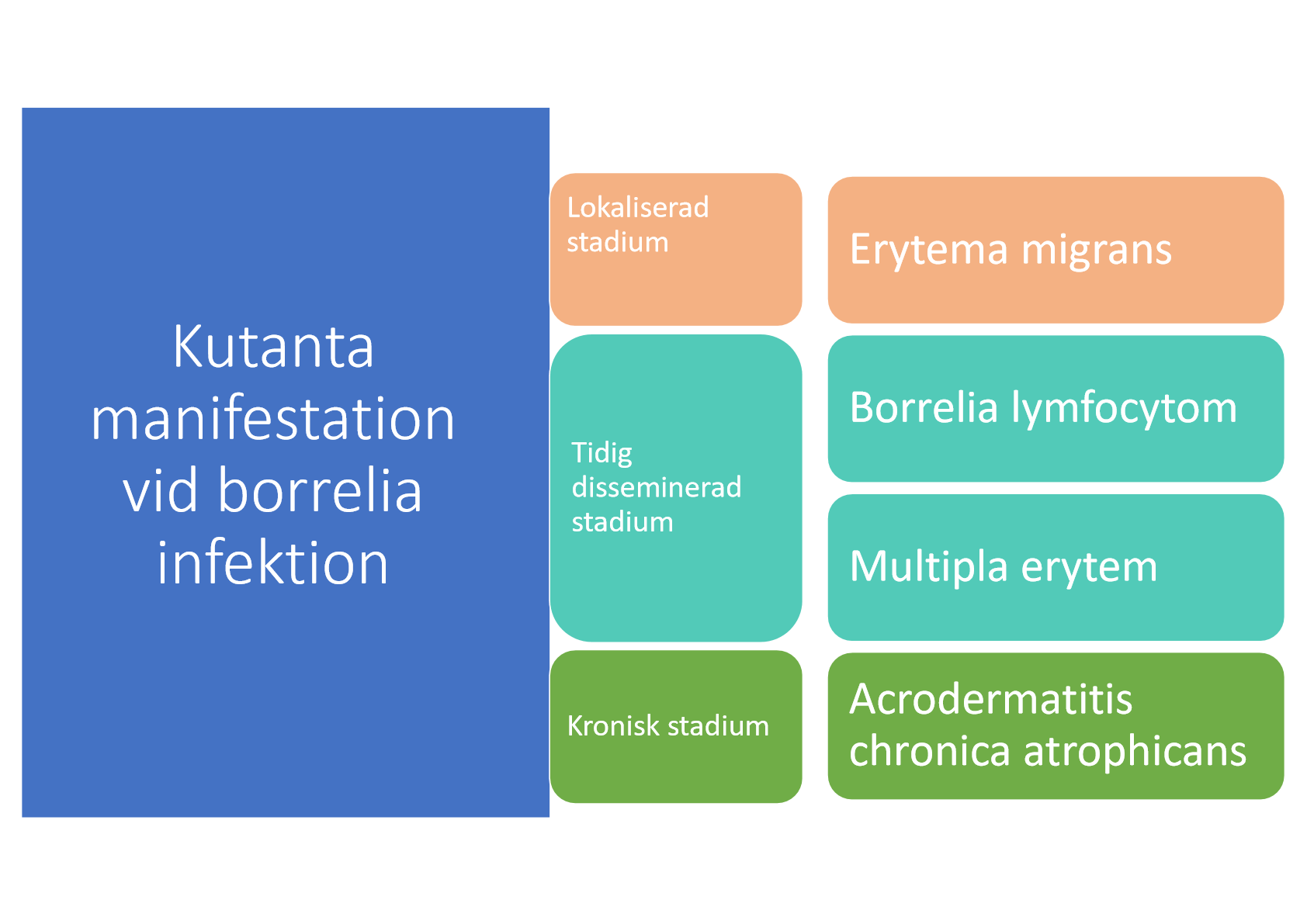 Kutanta manifestation vid borrelia infektion

Lokaliserad stadium

Erytema migrans

Tidig disseminerad stadium

Borrelia lymfocytom

Multipla erytem

Kronisk stadium

Acrodermatitis chronica atrophicans